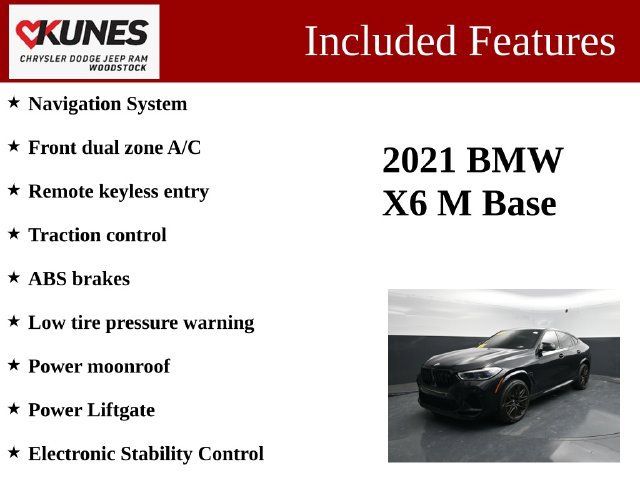 KUNES
CHRYSLER DODGE JEEP RAM
WOODSTOCK

Included Features

★ Navigation System

★ Front dual zone A/C

★ Remote keyless entry

★ Traction control

★ ABS brakes

★ Low tire pressure warning

★ Power moonroof

★ Power Liftgate

★ Electronic Stability Control

2021 BMW X6 M Base